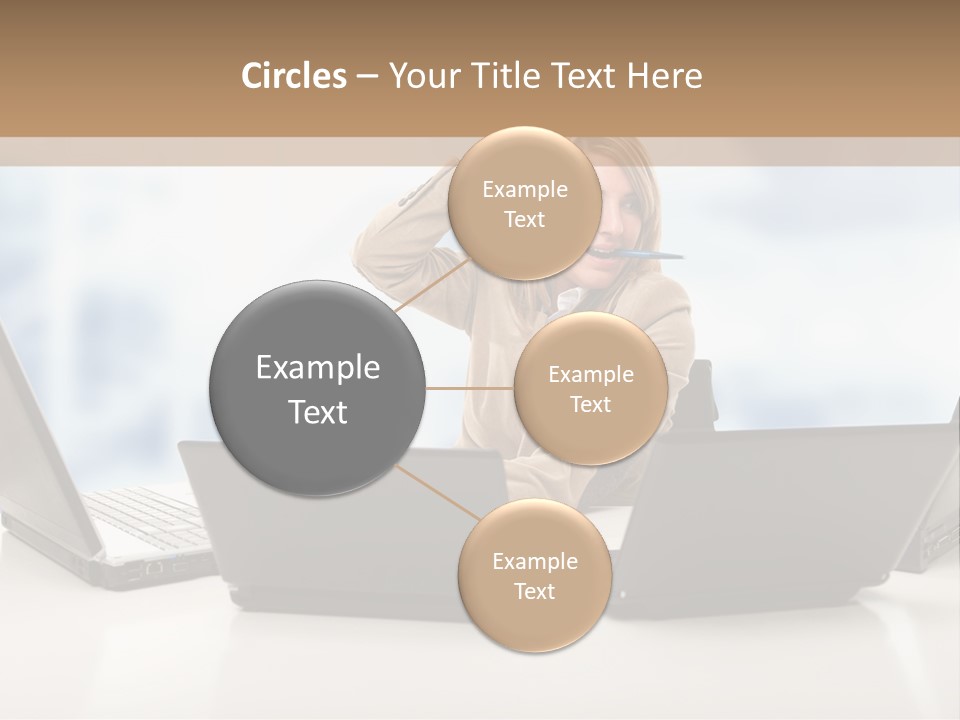 Circles – Your Title Text Here

Example Text

Example Text

Example Text

Example Text